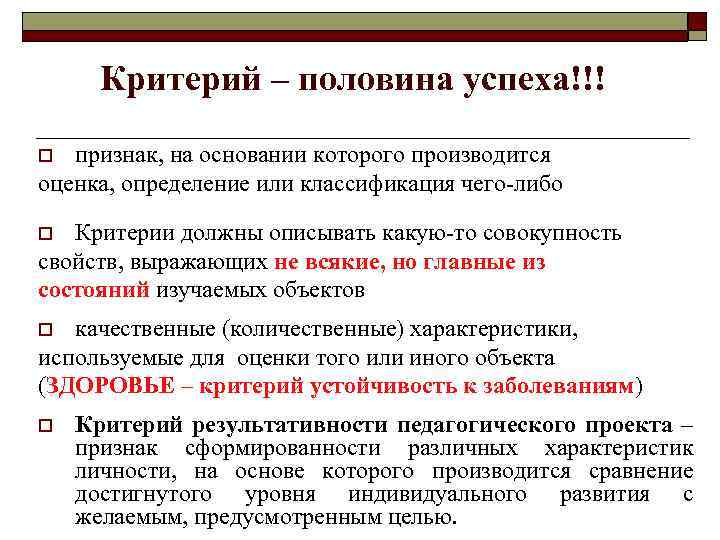 Критерий – половина успеха!!!

признак, на основании которого производится оценка, определение или классификация чего-либо

Критерии должны описывать какую-то совокупность свойств, выражающих не всякие, но главные из состояний изучаемых объектов

качественные (количественные) характеристики, используемые для оценки того или иного объекта (ЗДОРОВЬЕ – критерий устойчивость к заболеваниям)

Критерий результативности педагогического проекта – признак сформированности различных характеристик личности, на основе которого производится сравнение достигнутого уровня индивидуального развития с желаемым, предусмотренным целью.